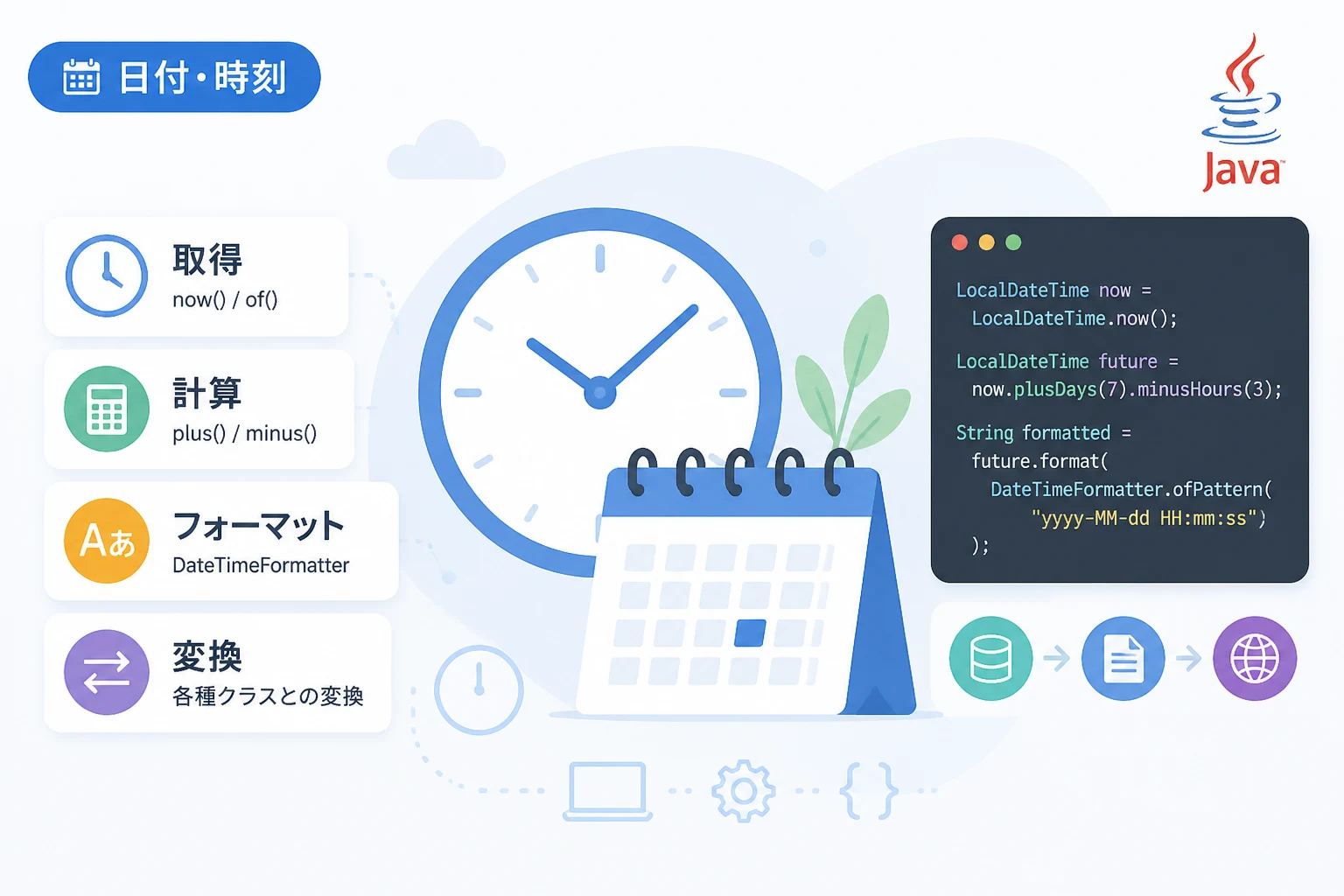 日付・時刻

Java

取得
now() / of()

計算
plus() / minus()

Aあ
フォーマット
DateTimeFormatter

変換
各種クラスとの変換

LocalDateTime now =
  LocalDateTime.now();

LocalDateTime future =
  now.plusDays(7).minusHours(3);

String formatted =
  future.format(
    DateTimeFormatter.ofPattern(
      "yyyy-MM-dd HH:mm:ss")
  );